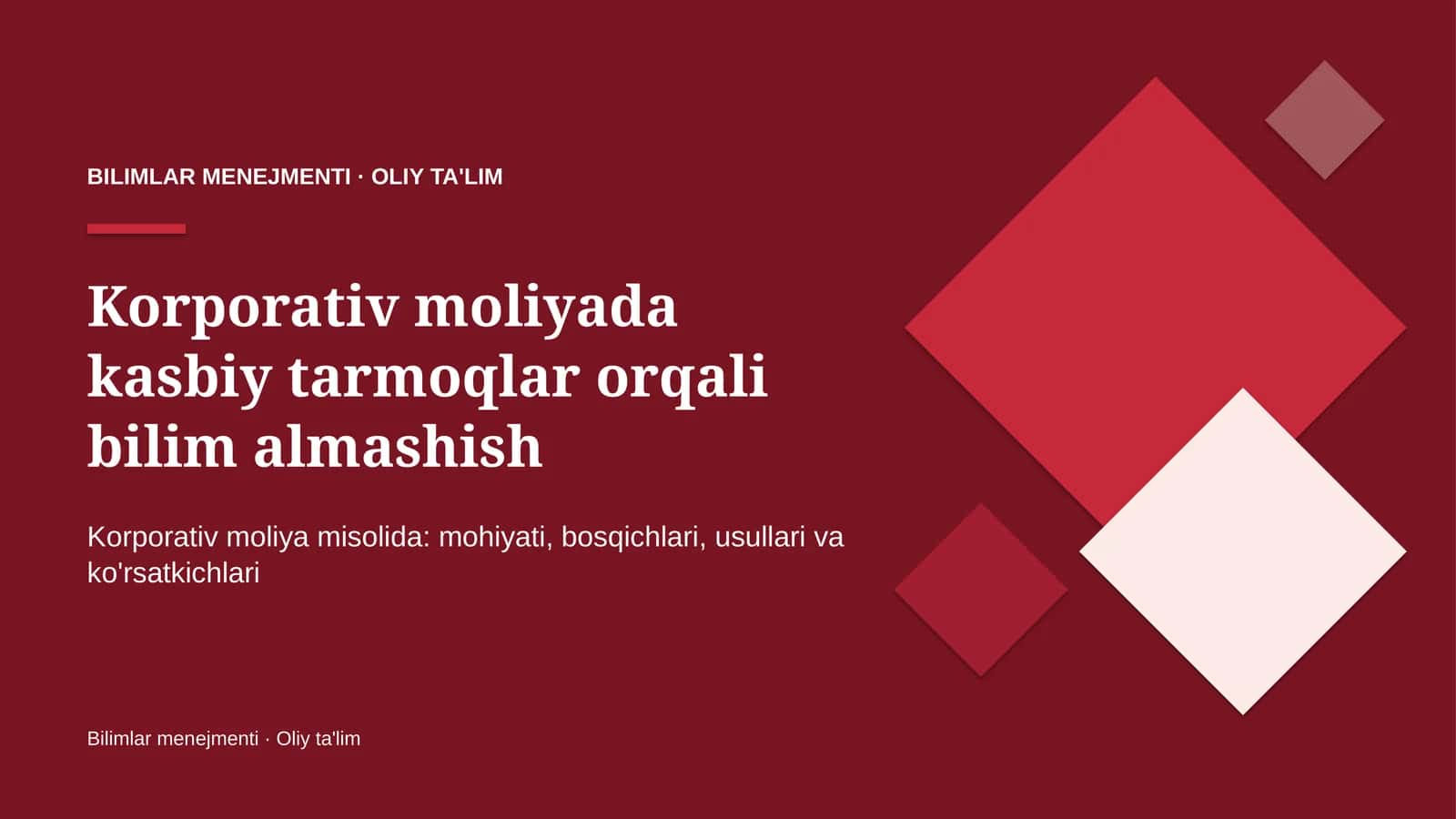 BILIMLAR MENEJMENTI · OLIY TA'LIM

Korporativ moliyada kasbiy tarmoqlar orqali bilim almashish

Korporativ moliya misolida: mohiyati, bosqichlari, usullari va ko'rsatkichlari

Bilimlar menejmenti · Oliy ta'lim